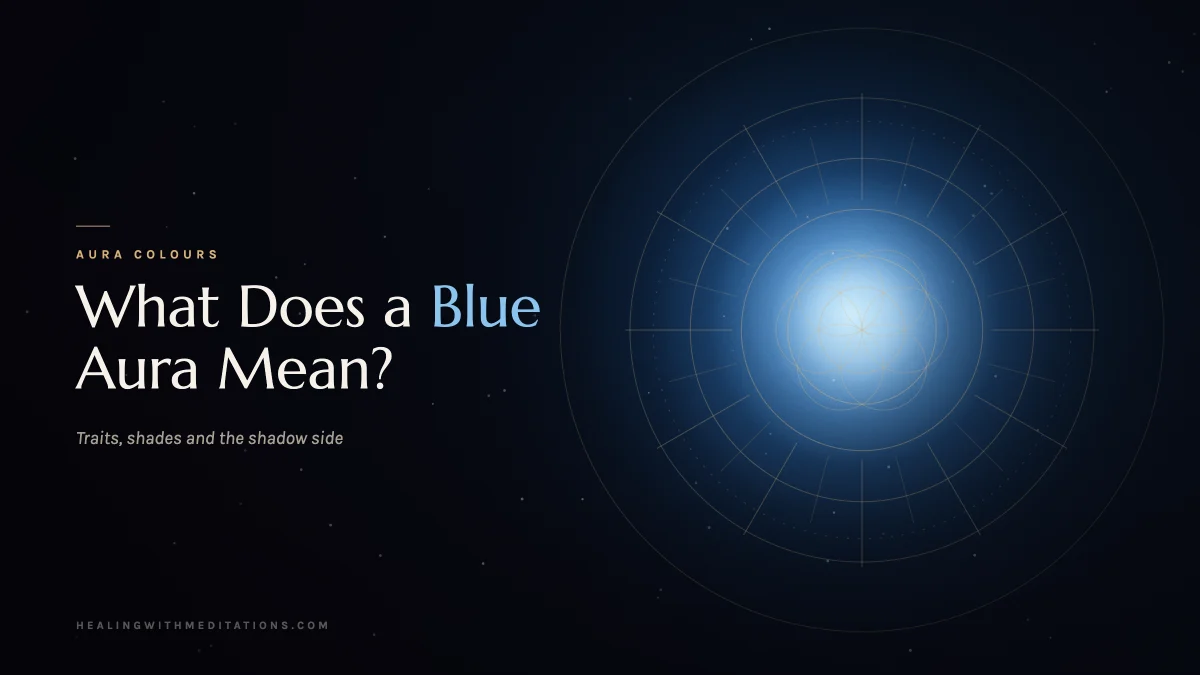 AURA COLOURS

What Does a Blue Aura Mean?

Traits, shades and the shadow side

HEALINGWITHMEDITATIONS.COM